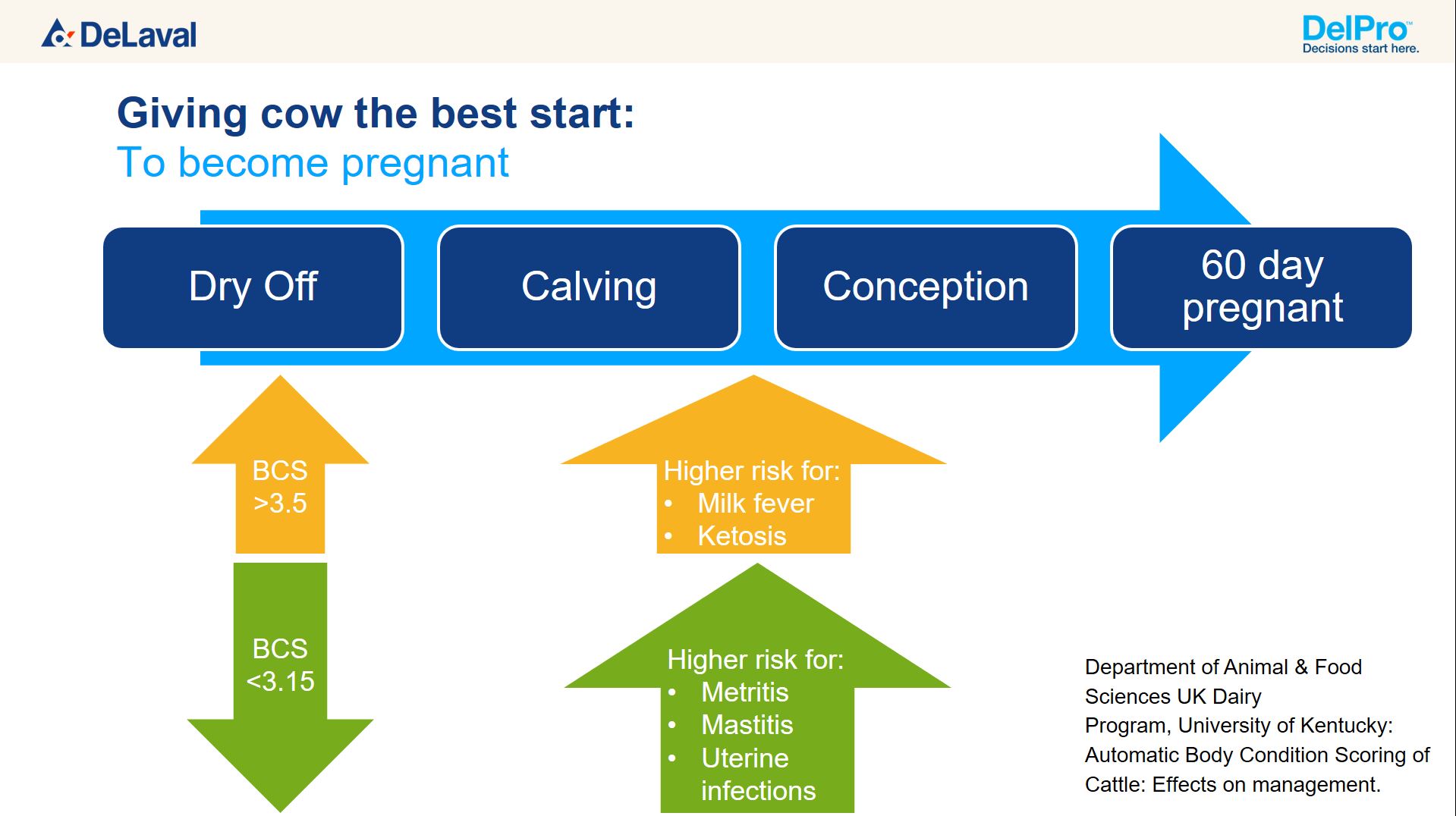 DeLaval

DelPro™
Decisions start here.

Giving cow the best start:
To become pregnant

Dry Off

Calving

Conception

60 day pregnant

BCS >3.5

BCS <3.15

Higher risk for:
• Milk fever
• Ketosis

Higher risk for:
• Metritis
• Mastitis
• Uterine infections

Department of Animal & Food Sciences UK Dairy Program, University of Kentucky: Automatic Body Condition Scoring of Cattle: Effects on management.